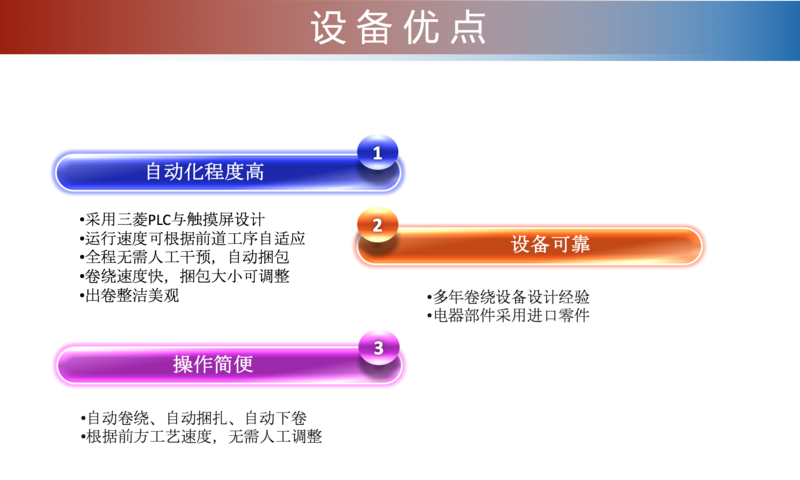 设备优点

1
自动化程度高

•采用三菱PLC与触摸屏设计
•运行速度可根据前道工序自适应
•全程无需人工干预，自动捆包
•卷绕速度快，捆包大小可调整
•出卷整洁美观

2
设备可靠

•多年卷绕设备设计经验
•电器部件采用进口零件

3
操作简便

•自动卷绕、自动捆扎、自动下卷
•根据前方工艺速度，无需人工调整